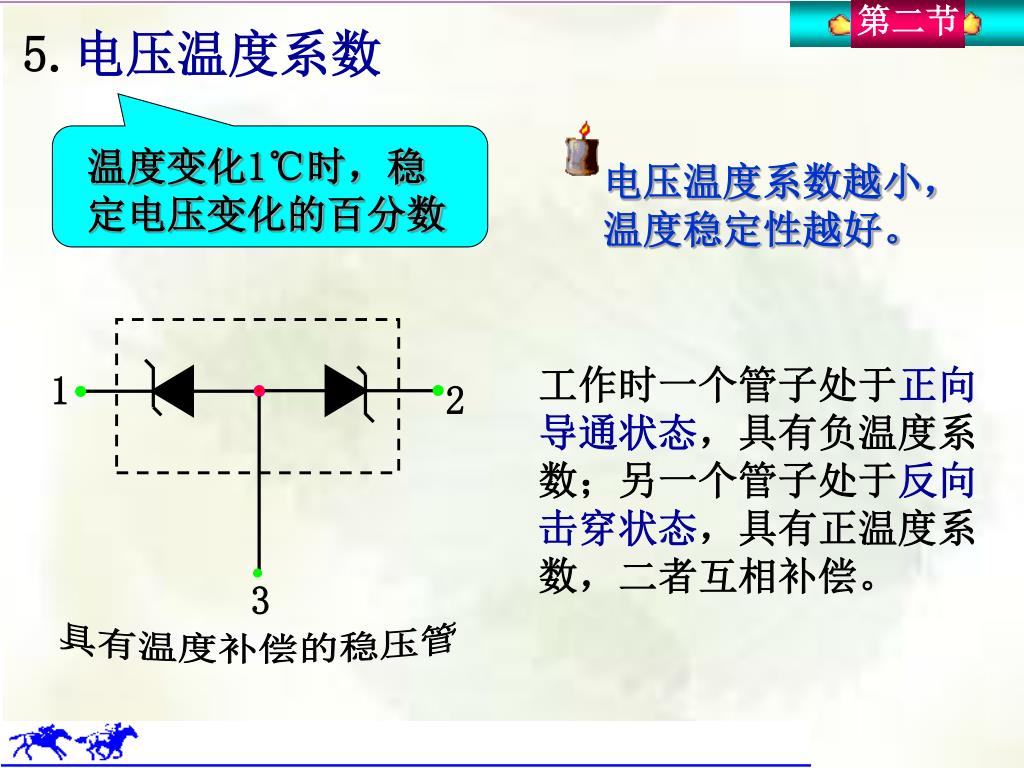 第二节

5. 电压温度系数

温度变化1℃时，稳定电压变化的百分数

电压温度系数越小，温度稳定性越好。

1

2

3

具有温度补偿的稳压管

工作时一个管子处于正向导通状态，具有负温度系数；另一个管子处于反向击穿状态，具有正温度系数，二者互相补偿。